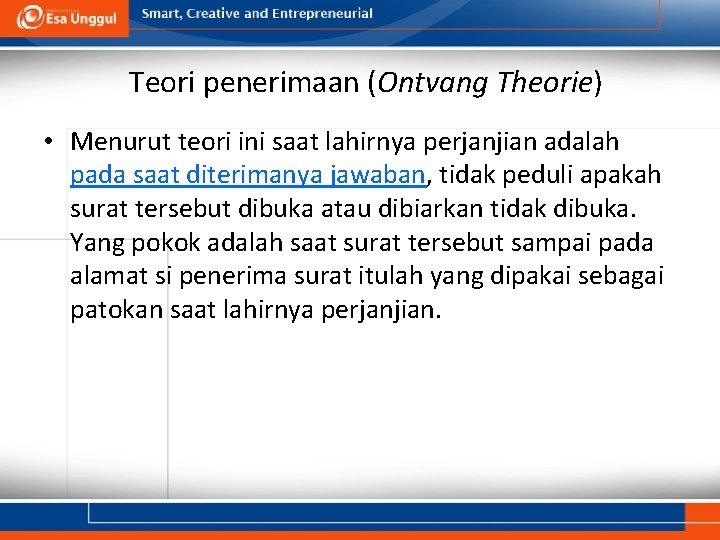 Esa Unggul

Smart, Creative and Entrepreneurial

Teori penerimaan (Ontvang Theorie)

• Menurut teori ini saat lahirnya perjanjian adalah pada saat diterimanya jawaban, tidak peduli apakah surat tersebut dibuka atau dibiarkan tidak dibuka. Yang pokok adalah saat surat tersebut sampai pada alamat si penerima surat itulah yang dipakai sebagai patokan saat lahirnya perjanjian.